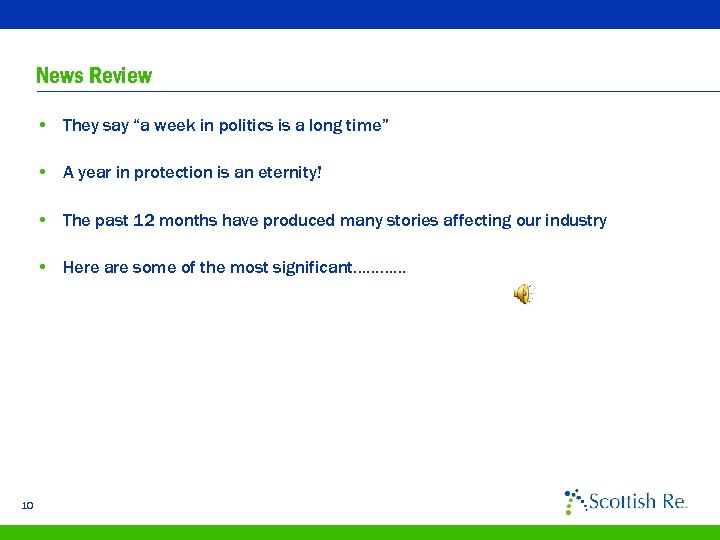 News Review

• They say “a week in politics is a long time”

• A year in protection is an eternity!

• The past 12 months have produced many stories affecting our industry

• Here are some of the most significant…………

10

Scottish Re.